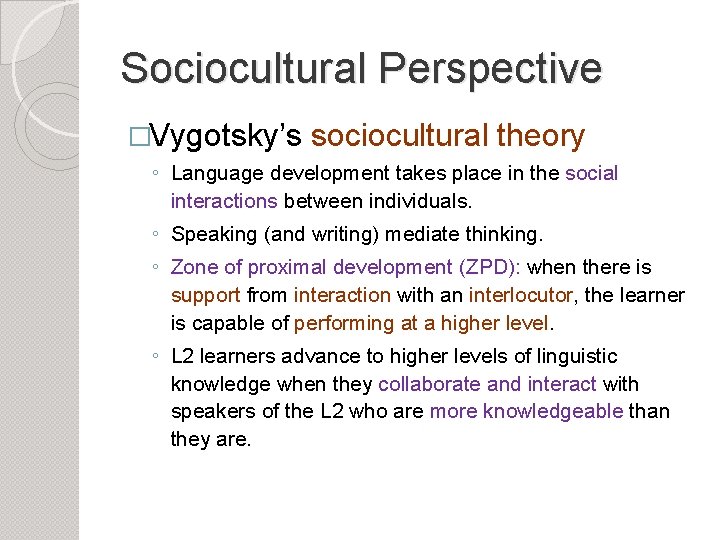 Sociocultural Perspective

□Vygotsky's sociocultural theory

◦ Language development takes place in the social interactions between individuals.

◦ Speaking (and writing) mediate thinking.

◦ Zone of proximal development (ZPD): when there is support from interaction with an interlocutor, the learner is capable of performing at a higher level.

◦ L2 learners advance to higher levels of linguistic knowledge when they collaborate and interact with speakers of the L2 who are more knowledgeable than they are.